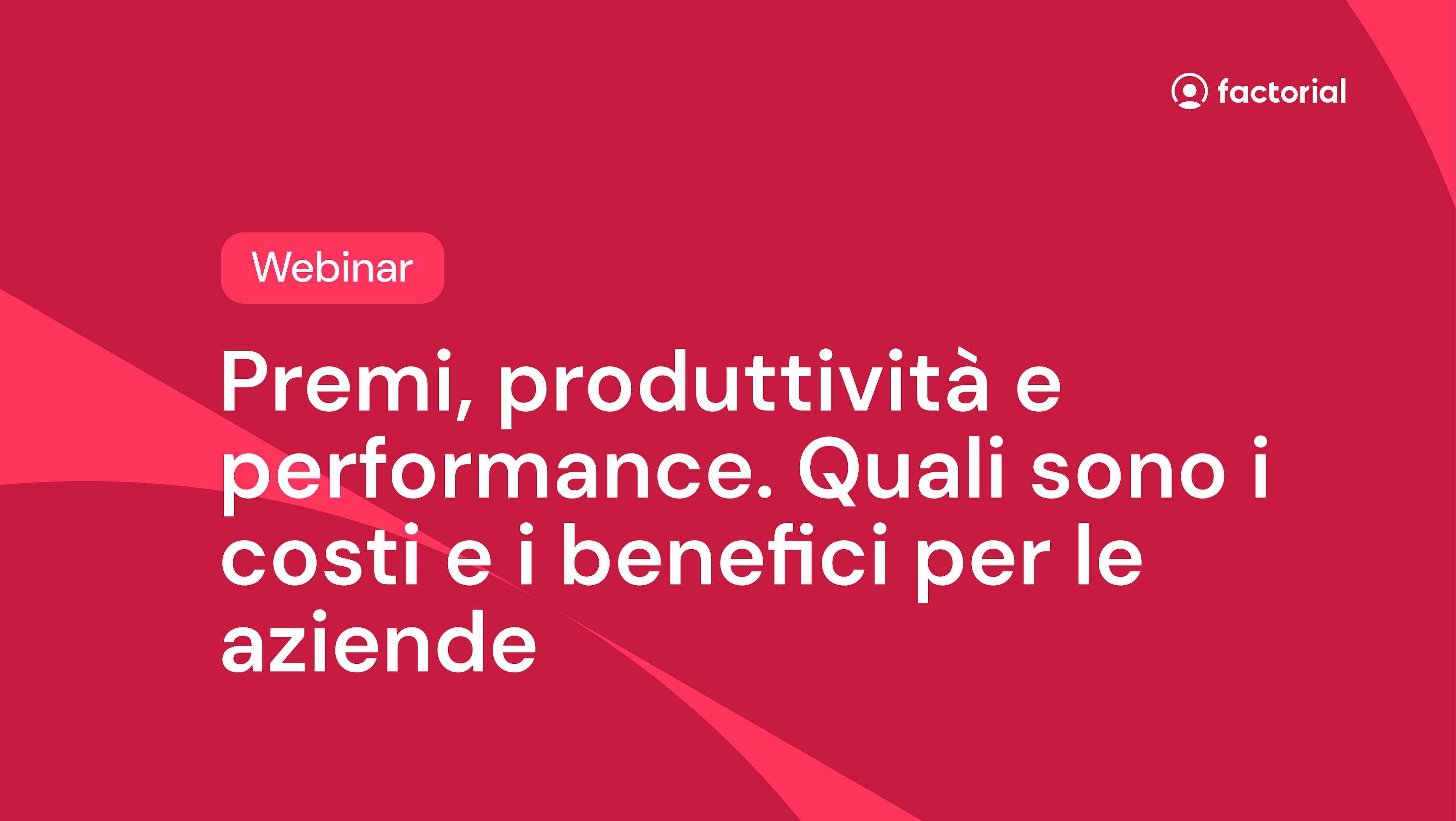 factorial

Webinar

Premi, produttività e performance. Quali sono i costi e i benefici per le aziende